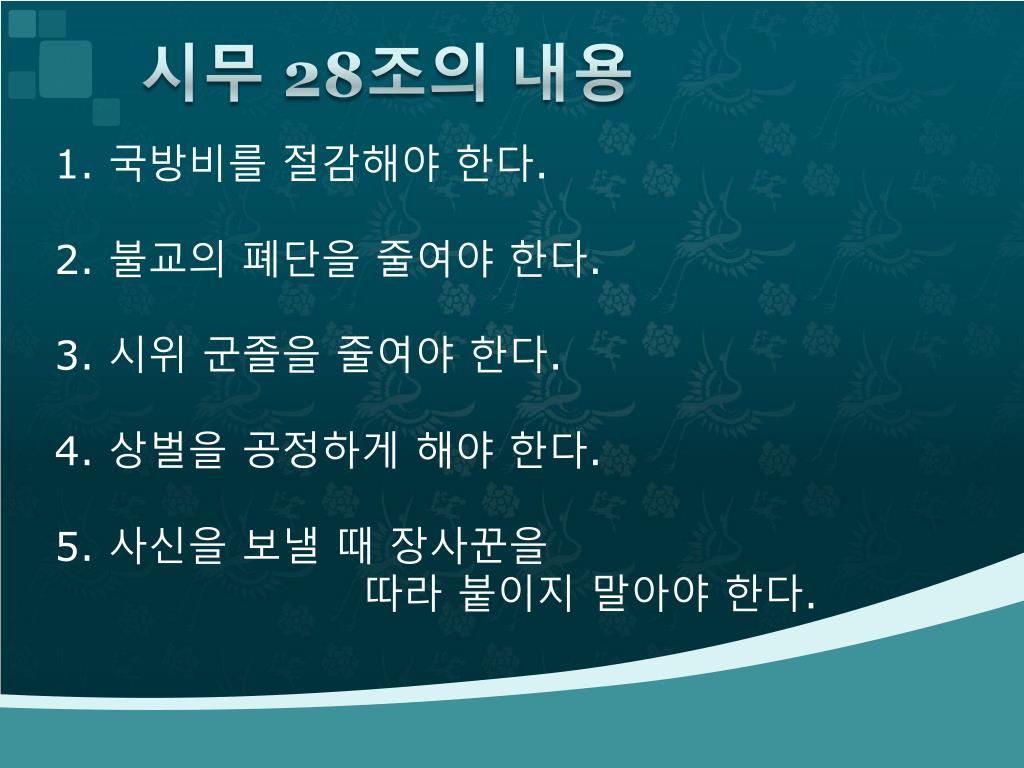 시무 28조의 내용

1. 국방비를 절감해야 한다.

2. 불교의 폐단을 줄여야 한다.

3. 시위 군졸을 줄여야 한다.

4. 상벌을 공정하게 해야 한다.

5. 사신을 보낼 때 장사꾼을 따라 붙이지 말아야 한다.